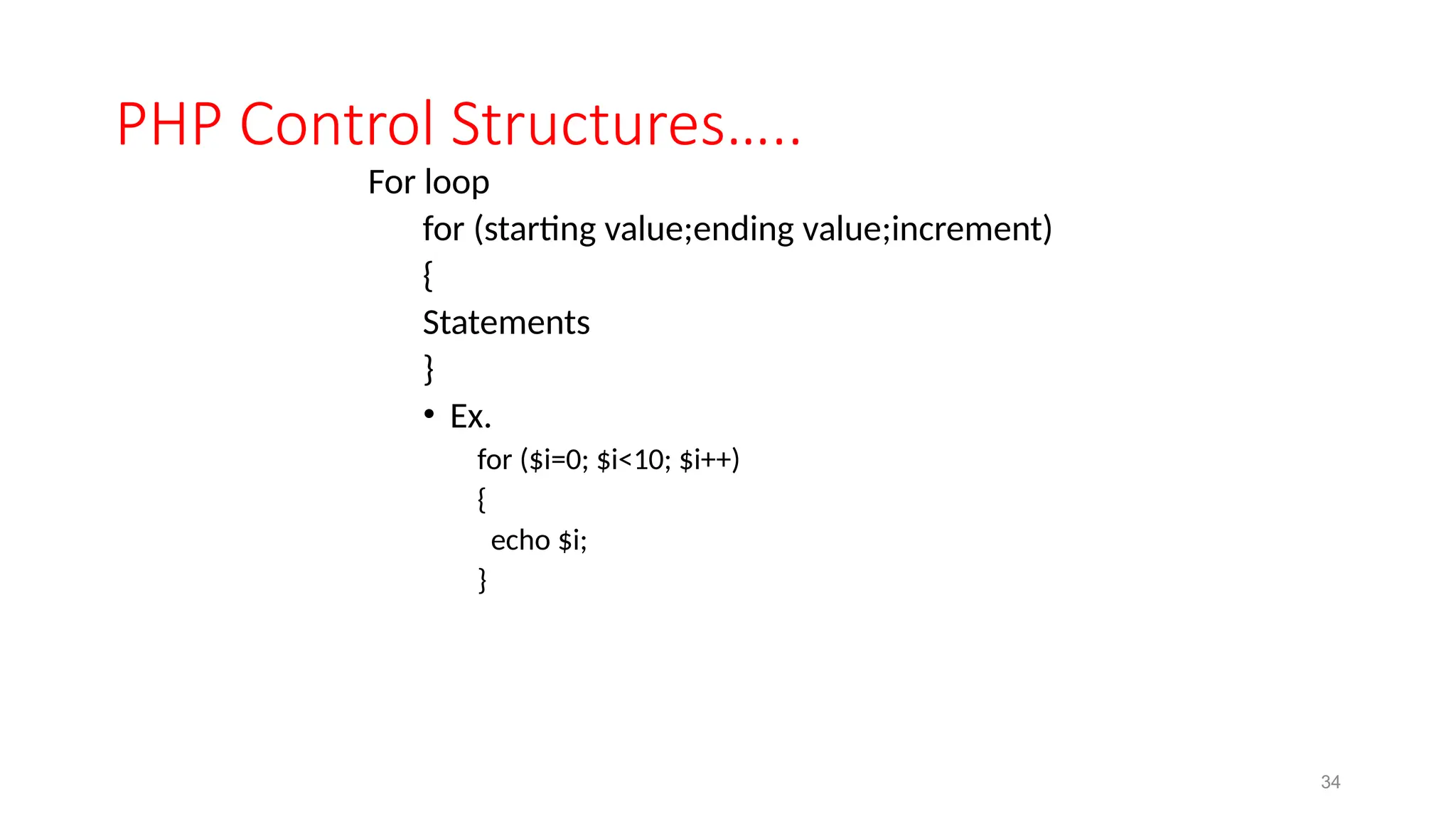 PHP Control Structures…..

For loop

for (starting value;ending value;increment)
{
Statements
}

• Ex.

for (\$i=0; \$i<10; \$i++)
{
echo \$i;
}

34